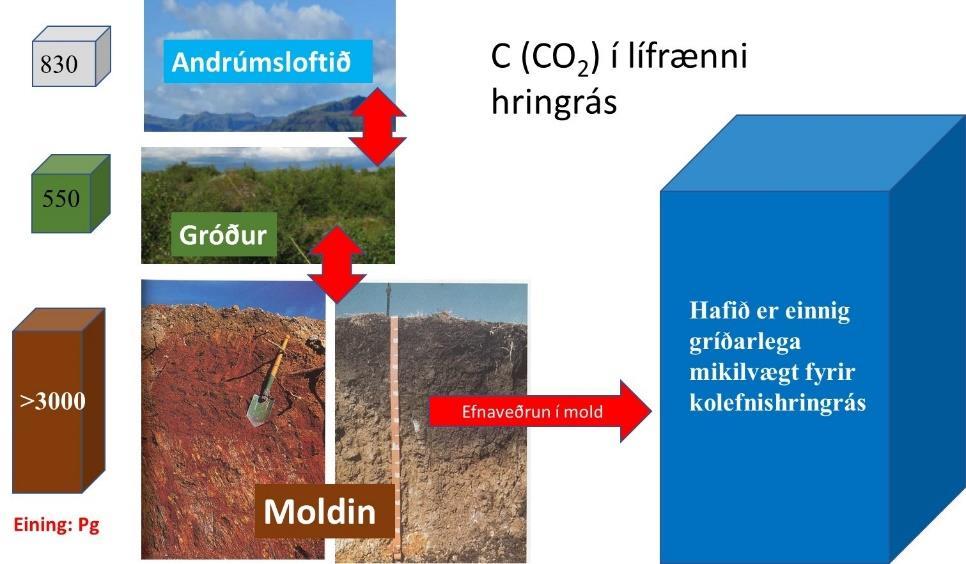 830

Andrúmsloftið

C ($CO_2$) í lífrænni hringrás

550

Gróður

>3000

Eining: Pg

Moldin

Efnaveðrun í mold

Hafið er einnig gríðarlega mikilvægt fyrir kolefnishringrás